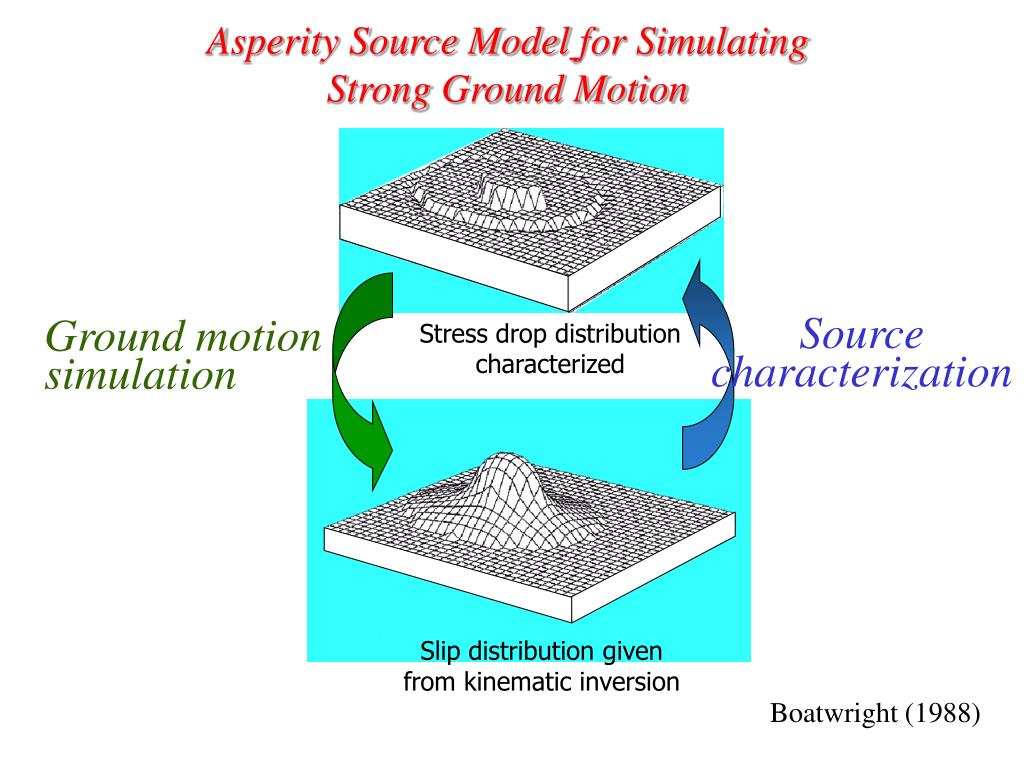 Asperity Source Model for Simulating Strong Ground Motion

Ground motion simulation

Stress drop distribution characterized

Source characterization

Slip distribution given from kinematic inversion

Boatwright (1988)